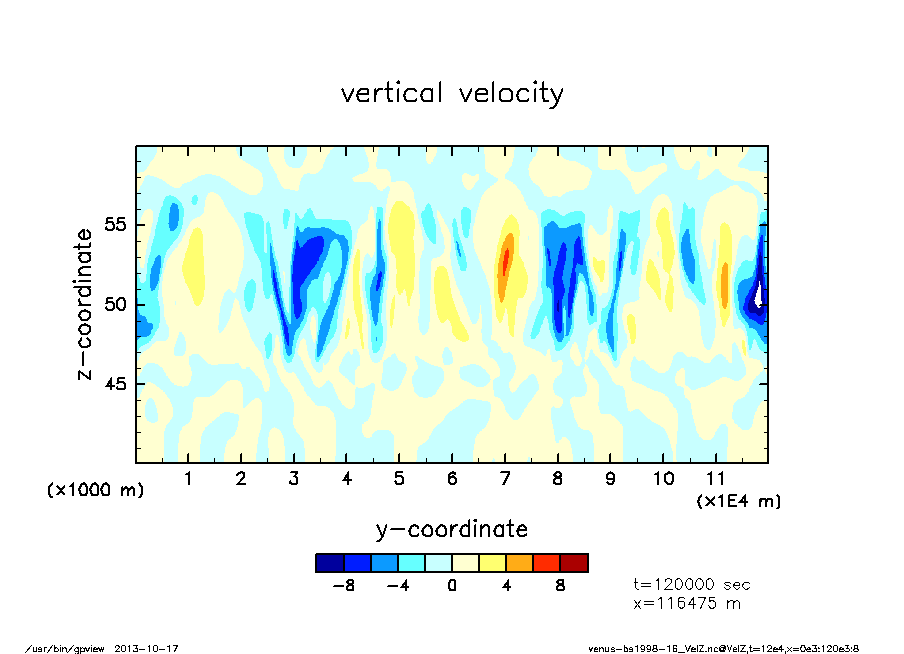 vertical velocity

z-coordinate

55

50

45

(x1000 m)

1 2 3 4 5 6 7 8 9 10 11

(x1E4 m)

y-coordinate

-8 -4 0 4 8

t=120000 sec
x=116475 m

/usr/bin/gpview 2013-10-17

venus-bs1998-16_VelZ.nc@VelZ,t=12e4,x=0e3:120e3:8